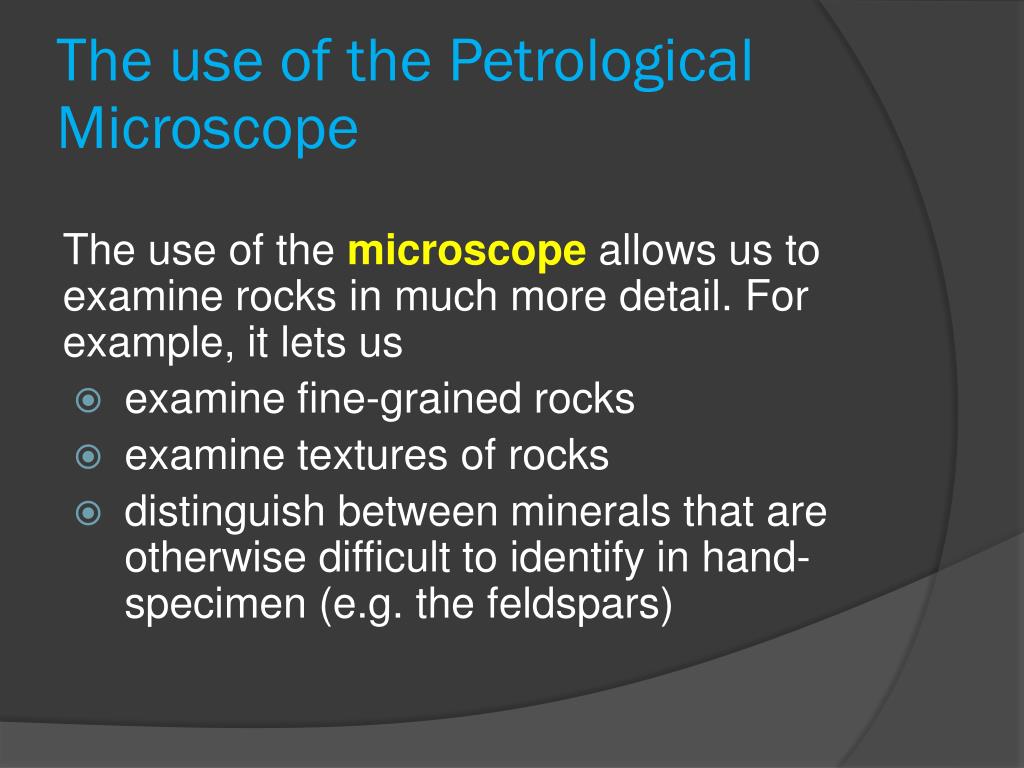 The use of the Petrological Microscope

The use of the microscope allows us to examine rocks in much more detail. For example, it lets us
examine fine-grained rocks
examine textures of rocks
distinguish between minerals that are otherwise difficult to identify in hand-specimen (e.g. the feldspars)